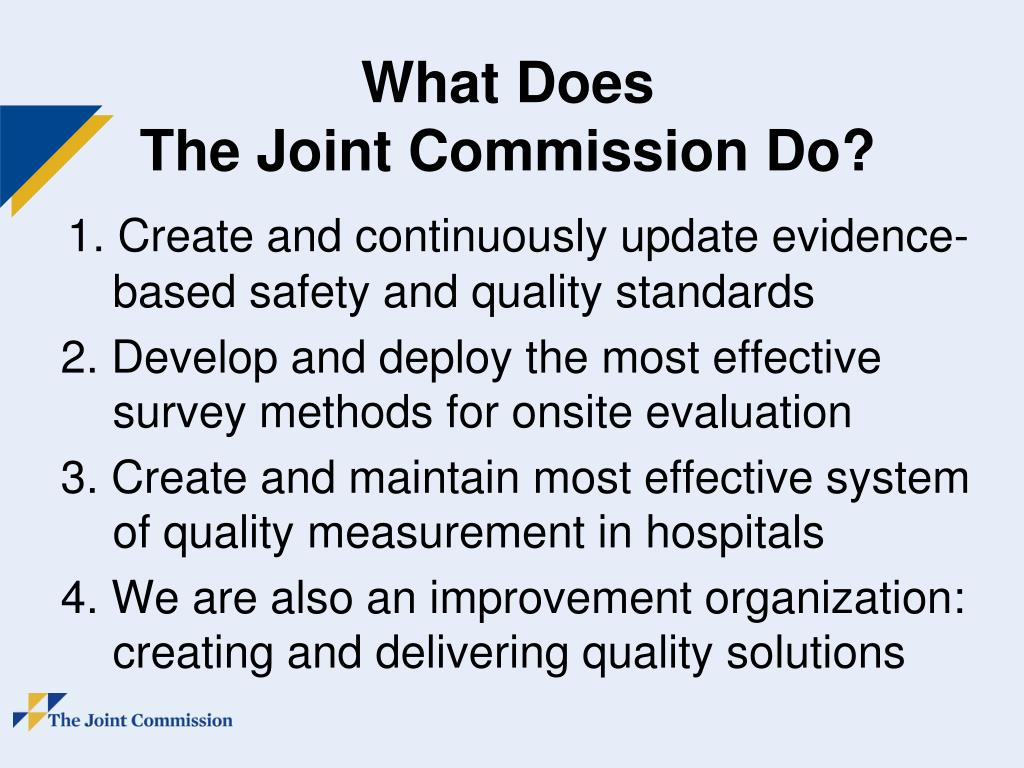 What Does
The Joint Commission Do?

1. Create and continuously update evidence-based safety and quality standards
2. Develop and deploy the most effective survey methods for onsite evaluation
3. Create and maintain most effective system of quality measurement in hospitals
4. We are also an improvement organization: creating and delivering quality solutions

The Joint Commission